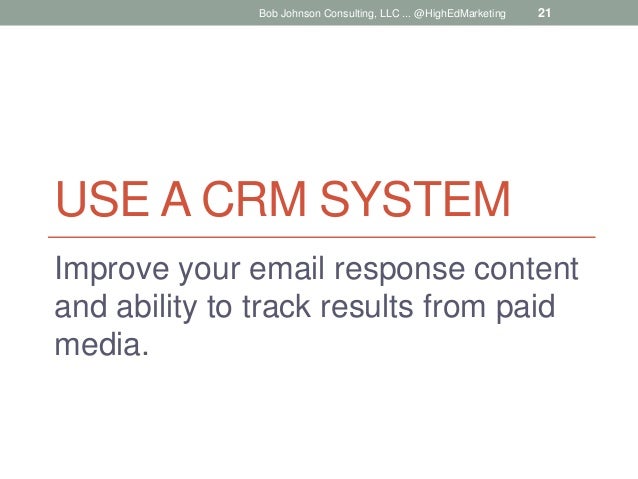 Bob Johnson Consulting, LLC ... @HighEdMarketing 21

USE A CRM SYSTEM

Improve your email response content and ability to track results from paid media.